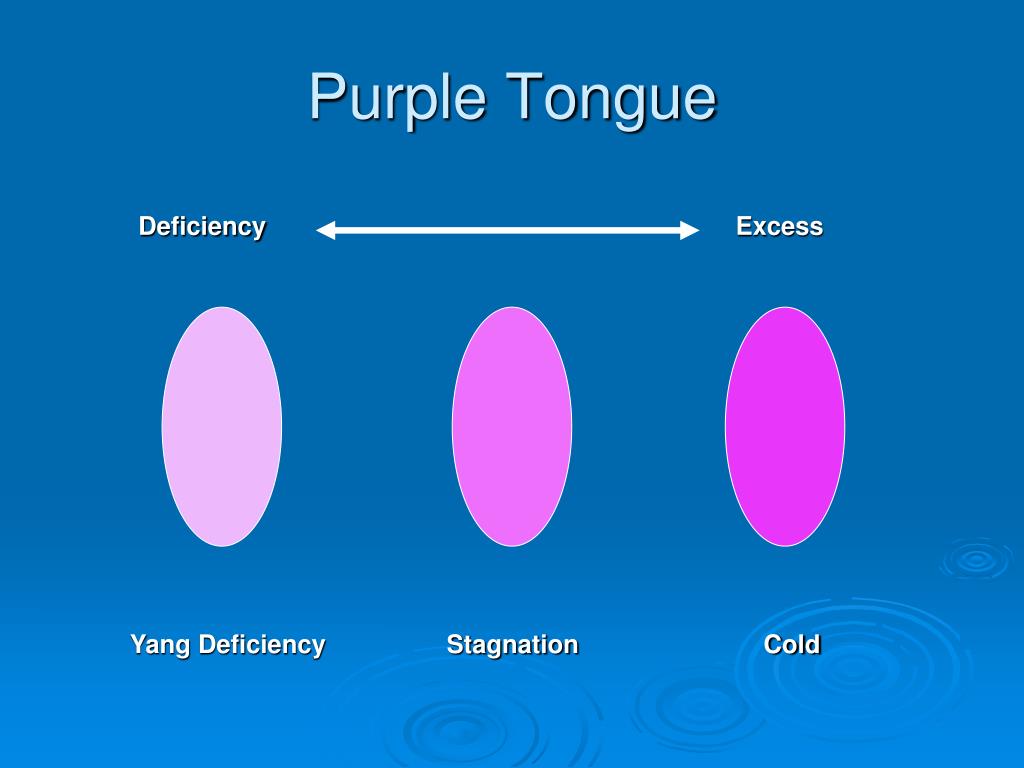 Purple Tongue

Deficiency

Excess

Yang Deficiency

Stagnation

Cold